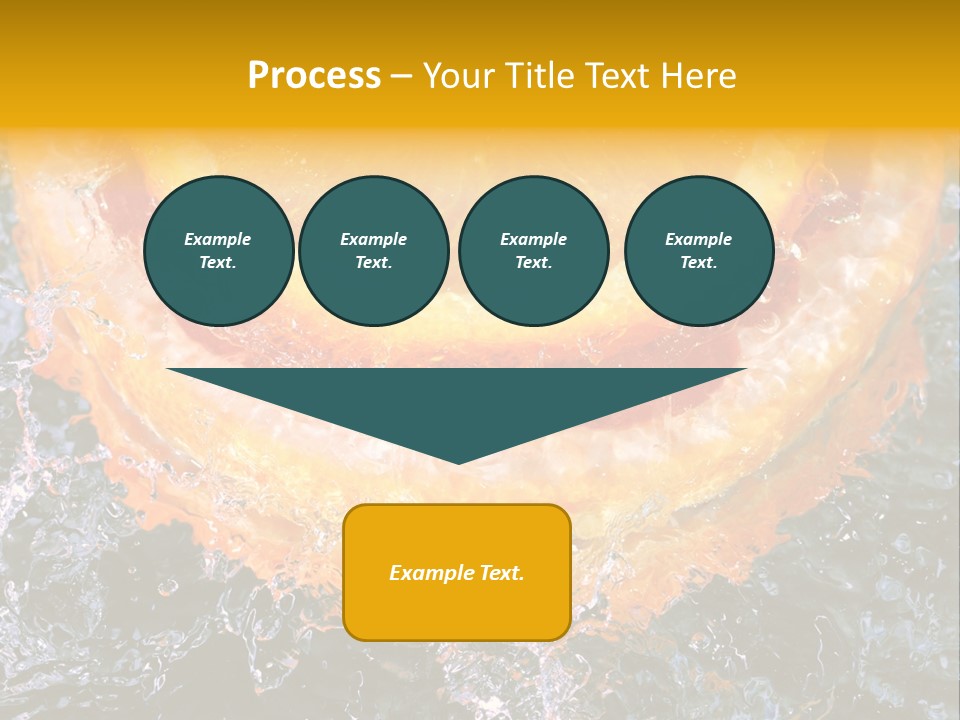 Process – Your Title Text Here

Example Text.

Example Text.

Example Text.

Example Text.

Example Text.